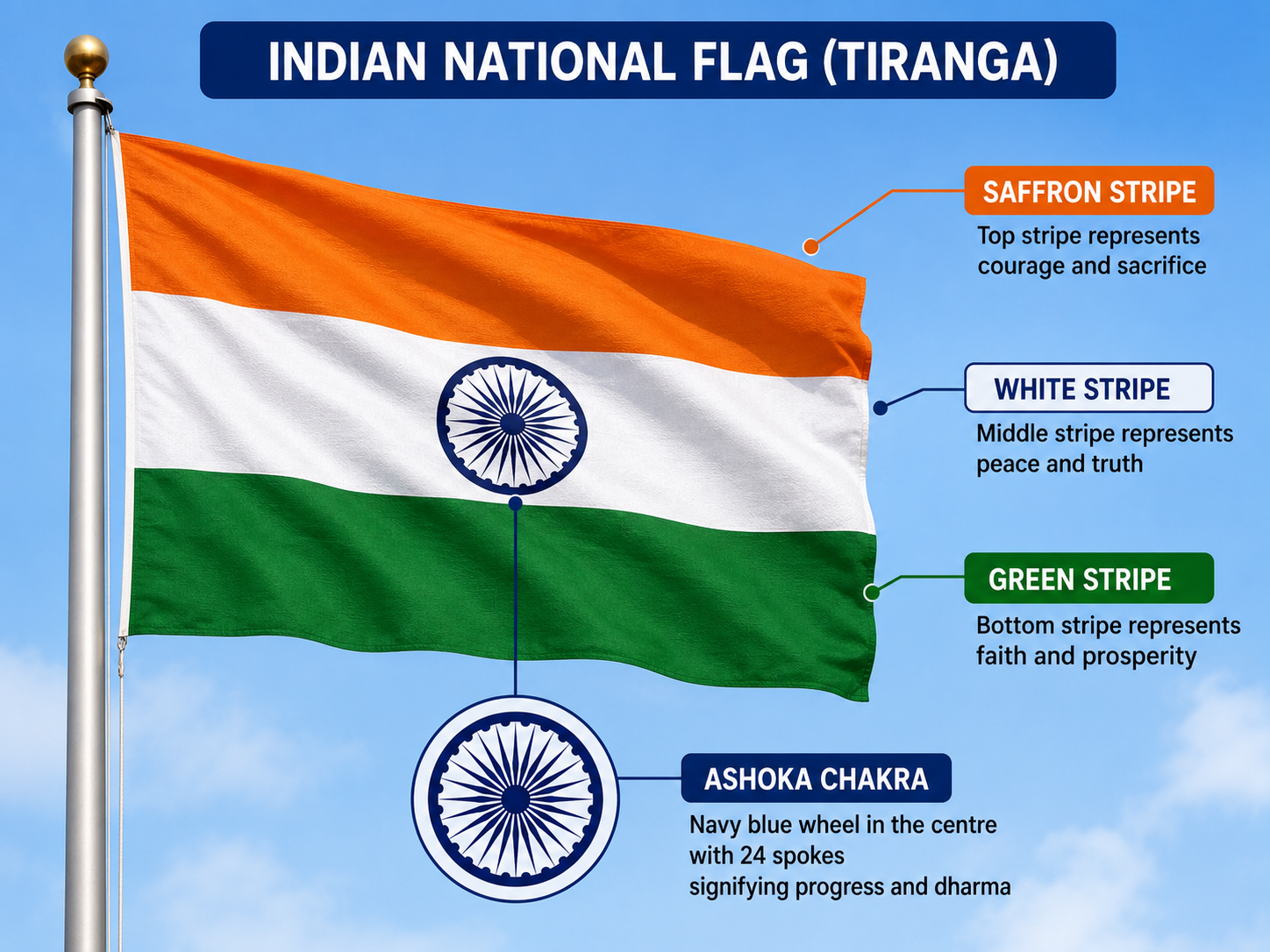 INDIAN NATIONAL FLAG (TIRANGA)

SAFFRON STRIPE
Top stripe represents courage and sacrifice

WHITE STRIPE
Middle stripe represents peace and truth

GREEN STRIPE
Bottom stripe represents faith and prosperity

ASHOKA CHAKRA
Navy blue wheel in the centre with 24 spokes signifying progress and dharma